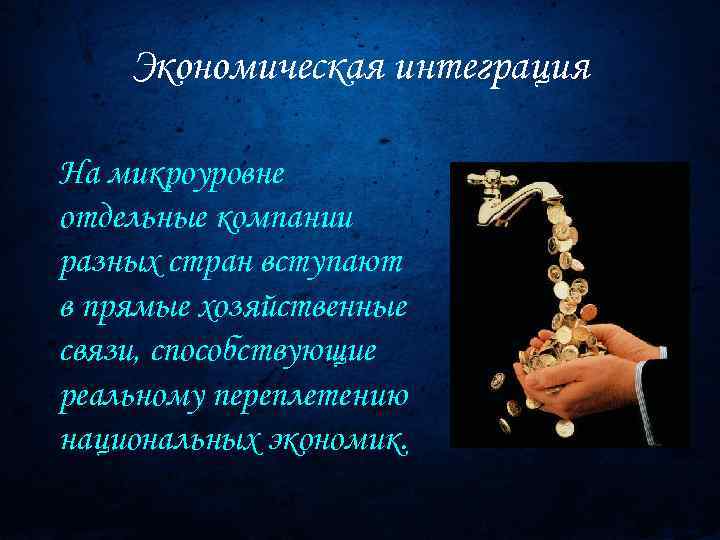 Экономическая интеграция

На микроуровне отдельные компании разных стран вступают в прямые хозяйственные связи, способствующие реальному переплетению национальных экономик.